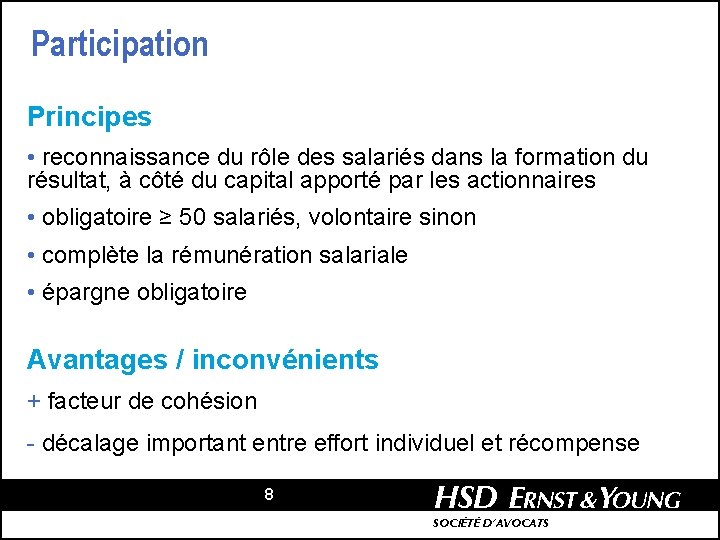 Participation

Principes

• reconnaissance du rôle des salariés dans la formation du résultat, à côté du capital apporté par les actionnaires

• obligatoire ≥ 50 salariés, volontaire sinon

• complète la rémunération salariale

• épargne obligatoire

Avantages / inconvénients

+ facteur de cohésion

- décalage important entre effort individuel et récompense

8

HSD ERNST & YOUNG

SOCIÉTÉ D'AVOCATS